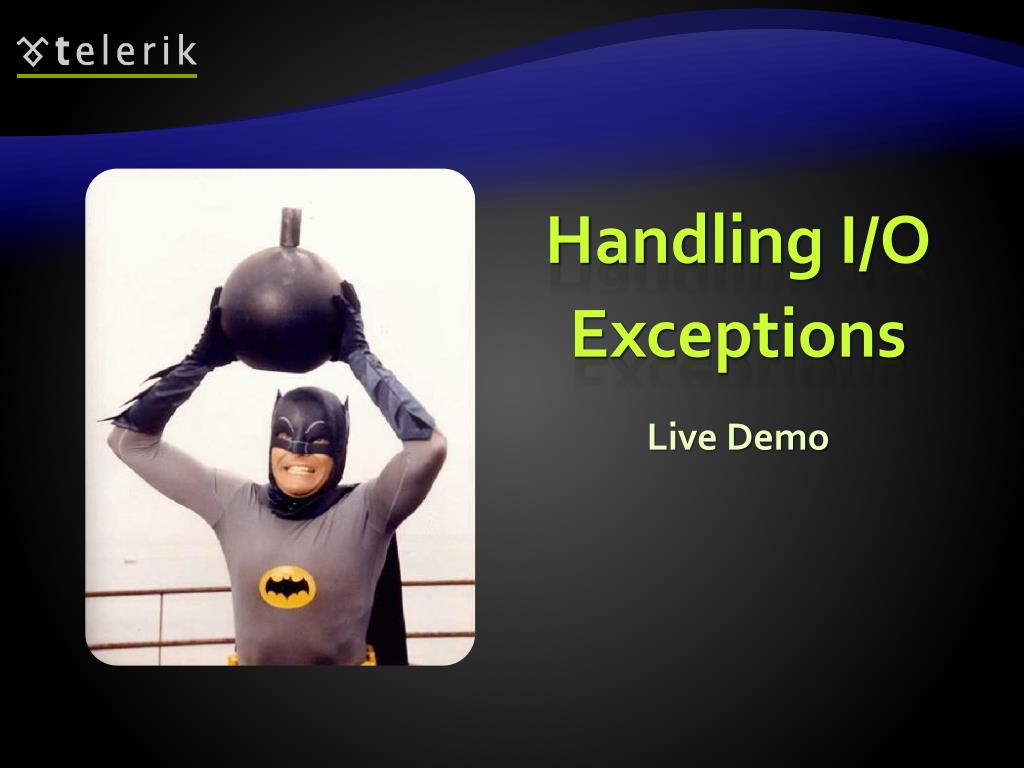 telerik

Handling I/O Exceptions

Live Demo